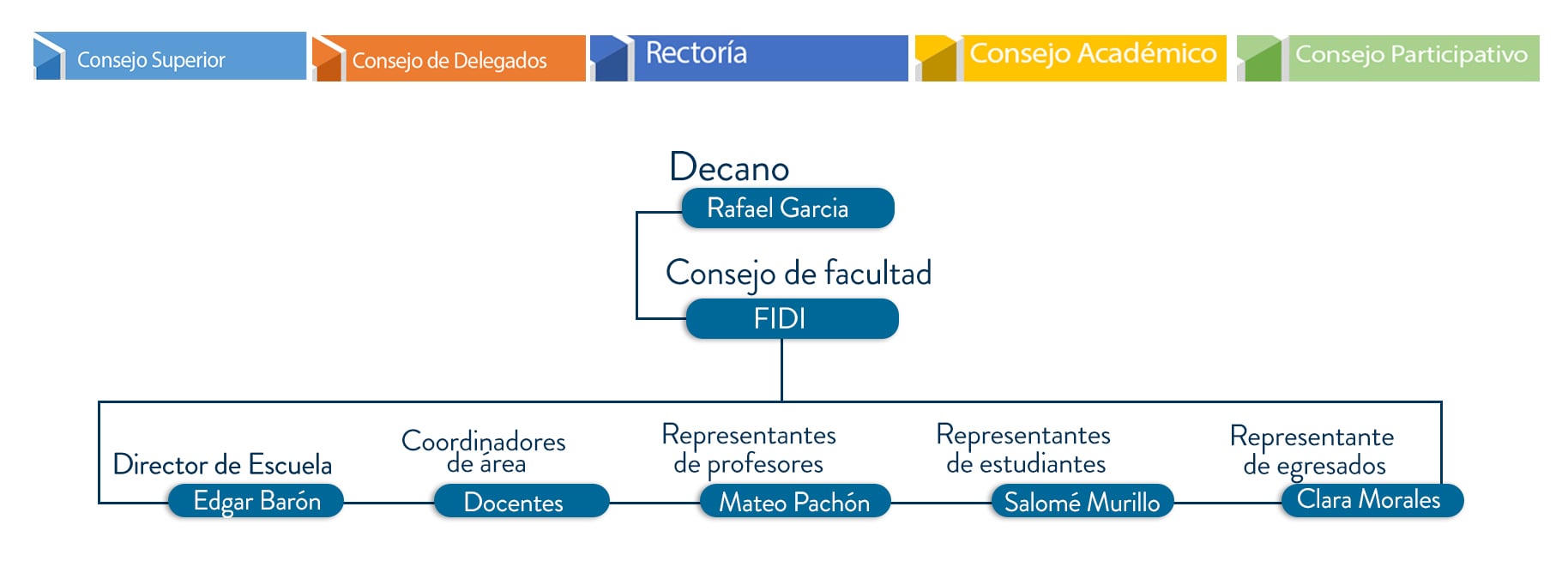 Consejo Superior
Consejo de Delegados
Rectoría
Consejo Académico
Consejo Participativo

Decano
Rafael Garcia

Consejo de facultad
FIDI

Director de Escuela
Edgar Barón

Coordinadores de área
Docentes

Representantes de profesores
Mateo Pachón

Representantes de estudiantes
Salomé Murillo

Representante de egresados
Clara Morales